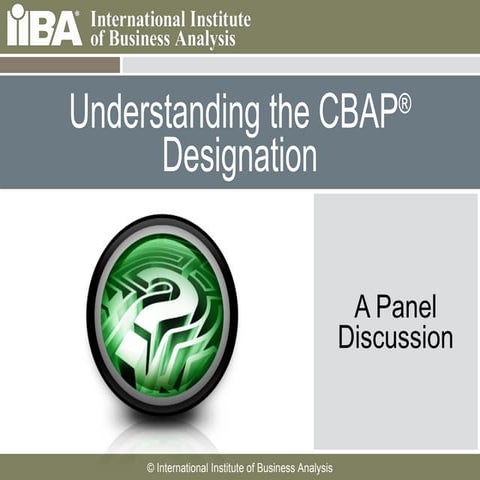 IIBA® International Institute of Business Analysis

Understanding the CBAP® Designation

A Panel Discussion

© International Institute of Business Analysis